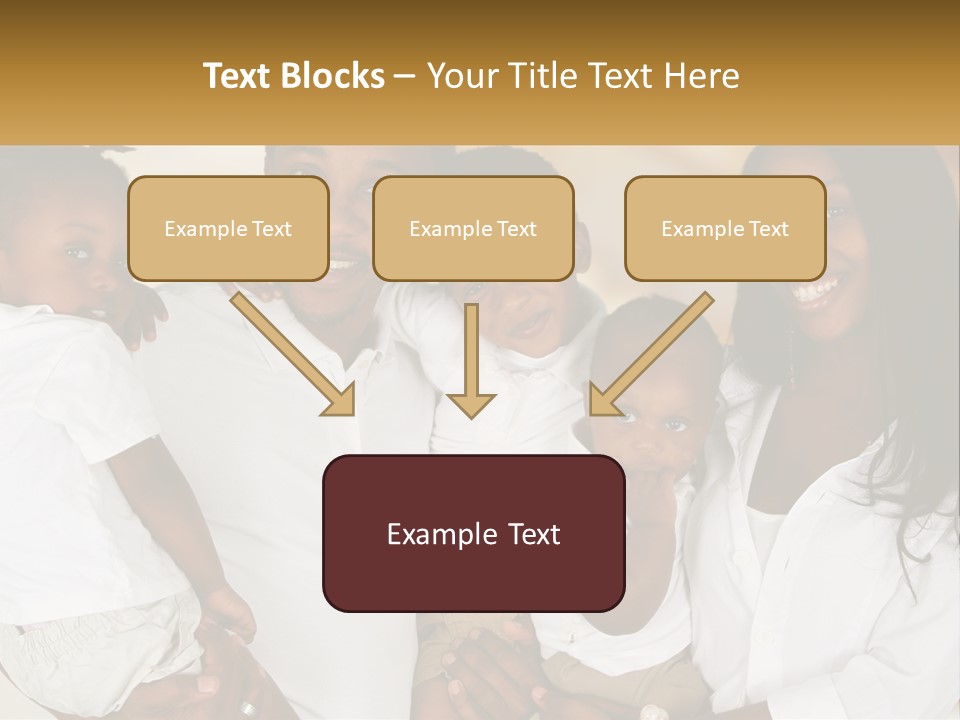 Text Blocks – Your Title Text Here

Example Text

Example Text

Example Text

Example Text